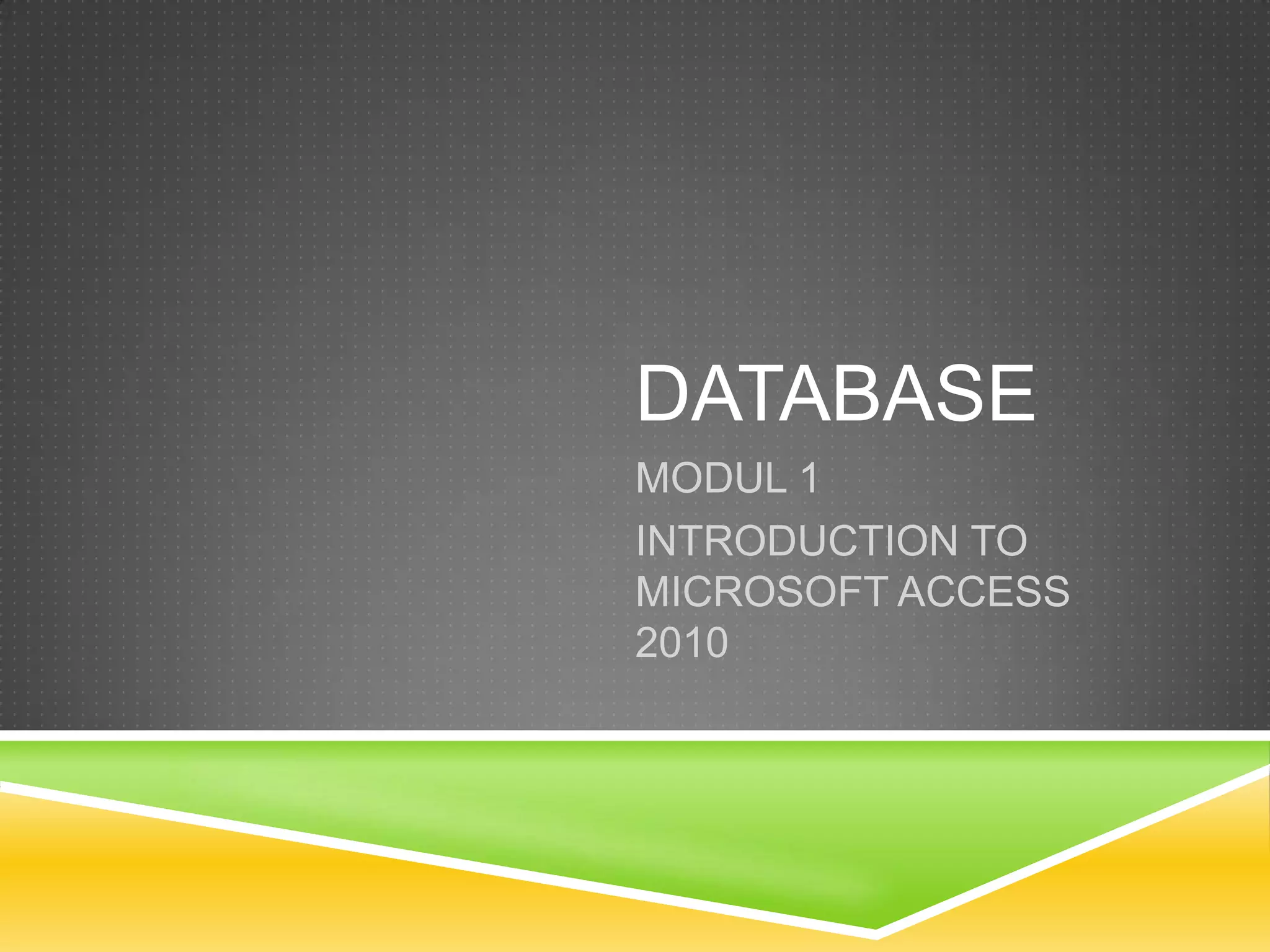 DATABASE

MODUL 1

INTRODUCTION TO MICROSOFT ACCESS 2010